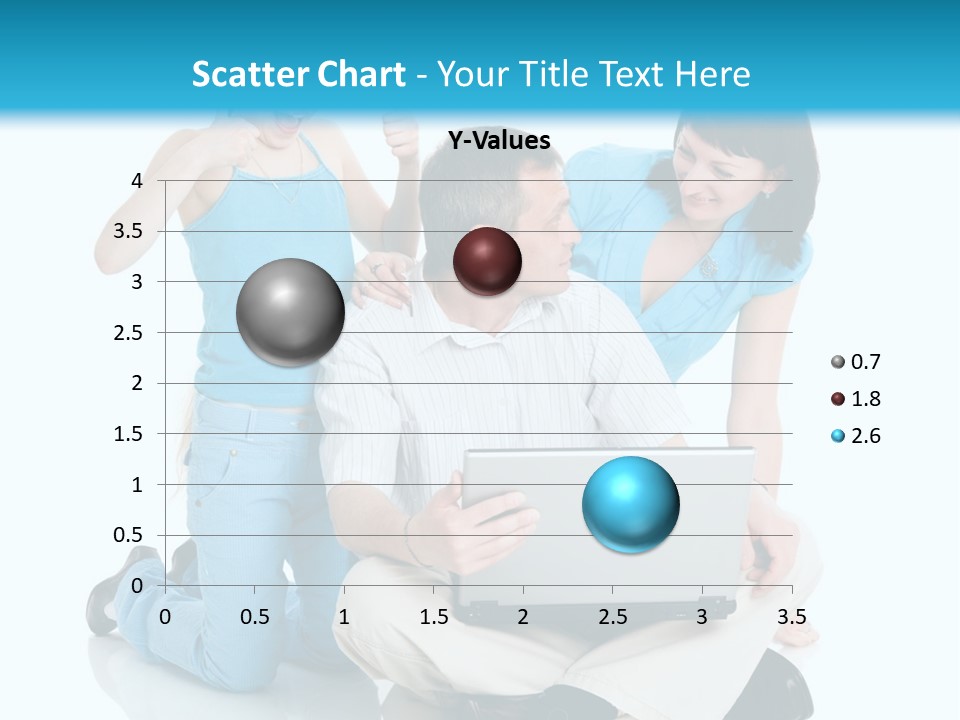 Scatter Chart - Your Title Text Here

Y-Values

4
3.5
3
2.5
2
1.5
1
0.5
0

0 0.5 1 1.5 2 2.5 3 3.5

0.7
1.8
2.6